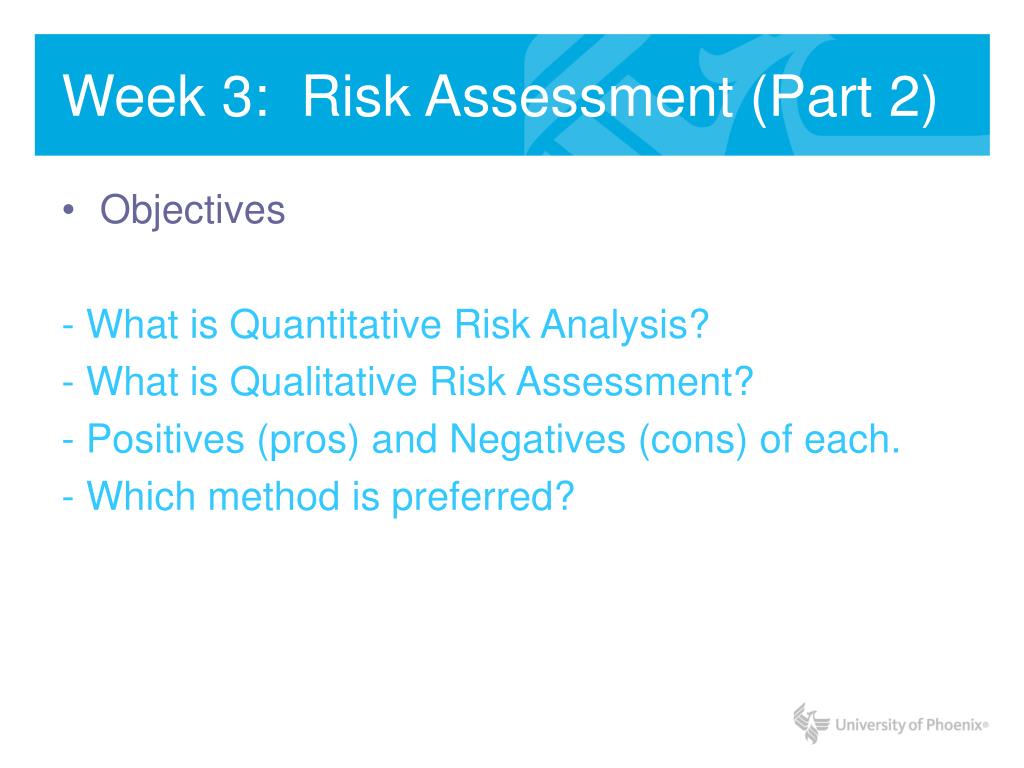 Week 3:  Risk Assessment (Part 2)

• Objectives

- What is Quantitative Risk Analysis?
- What is Qualitative Risk Assessment?
- Positives (pros) and Negatives (cons) of each.
- Which method is preferred?

University of Phoenix®